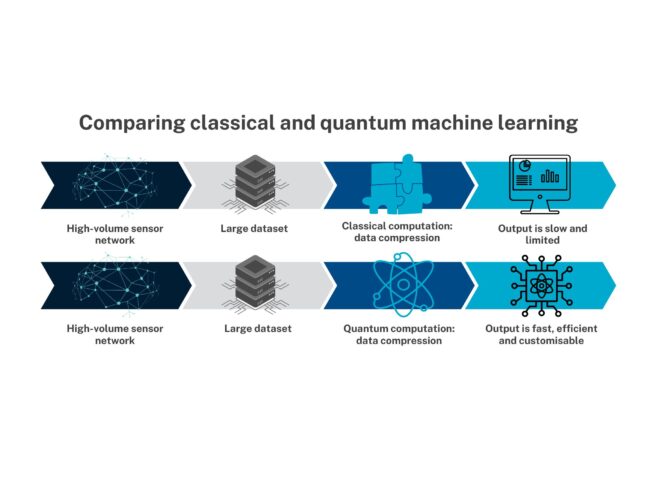 Comparing classical and quantum machine learning

High-volume sensor network

Large dataset

Classical computation: data compression

Output is slow and limited

High-volume sensor network

Large dataset

Quantum computation: data compression

Output is fast, efficient and customisable